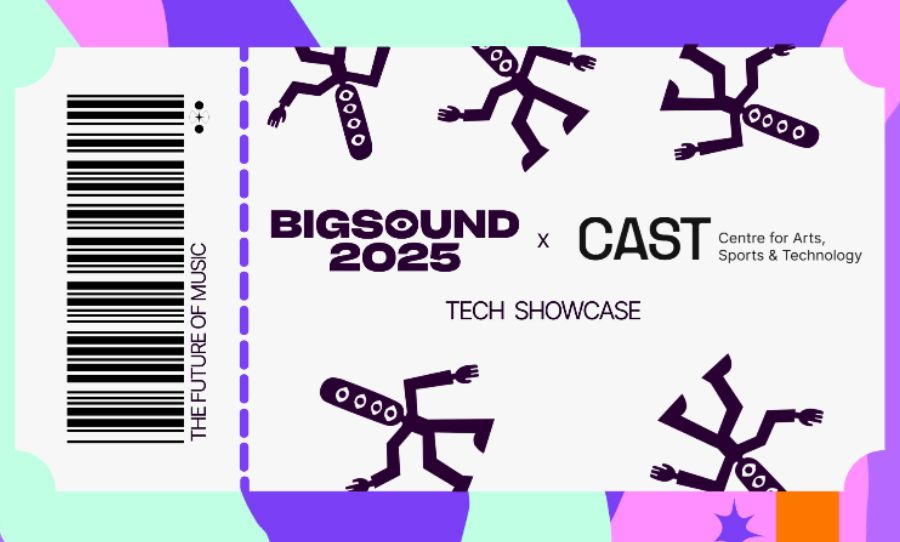 THE FUTURE OF MUSIC

BIGSOUND 2025 x CAST Centre for Arts, Sports & Technology

TECH SHOWCASE